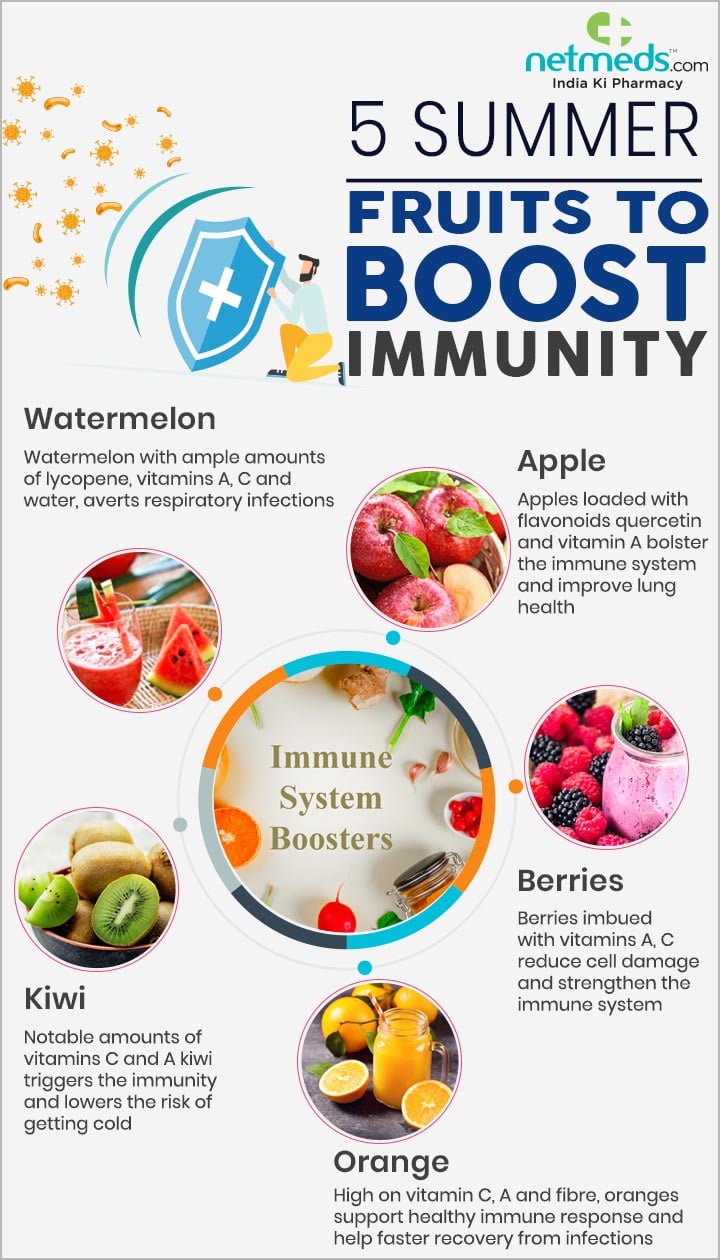 netmeds.com™
India Ki Pharmacy

5 SUMMER
FRUITS TO
BOOST
IMMUNITY

Watermelon

Watermelon with ample amounts of lycopene, vitamins A, C and water, averts respiratory infections

Apple

Apples loaded with flavonoids quercetin and vitamin A bolster the immune system and improve lung health

Immune System Boosters

Berries

Berries imbued with vitamins A, C reduce cell damage and strengthen the immune system

Kiwi

Notable amounts of vitamins C and A kiwi triggers the immunity and lowers the risk of getting cold

Orange

High on vitamin C, A and fibre, oranges support healthy immune response and help faster recovery from infections